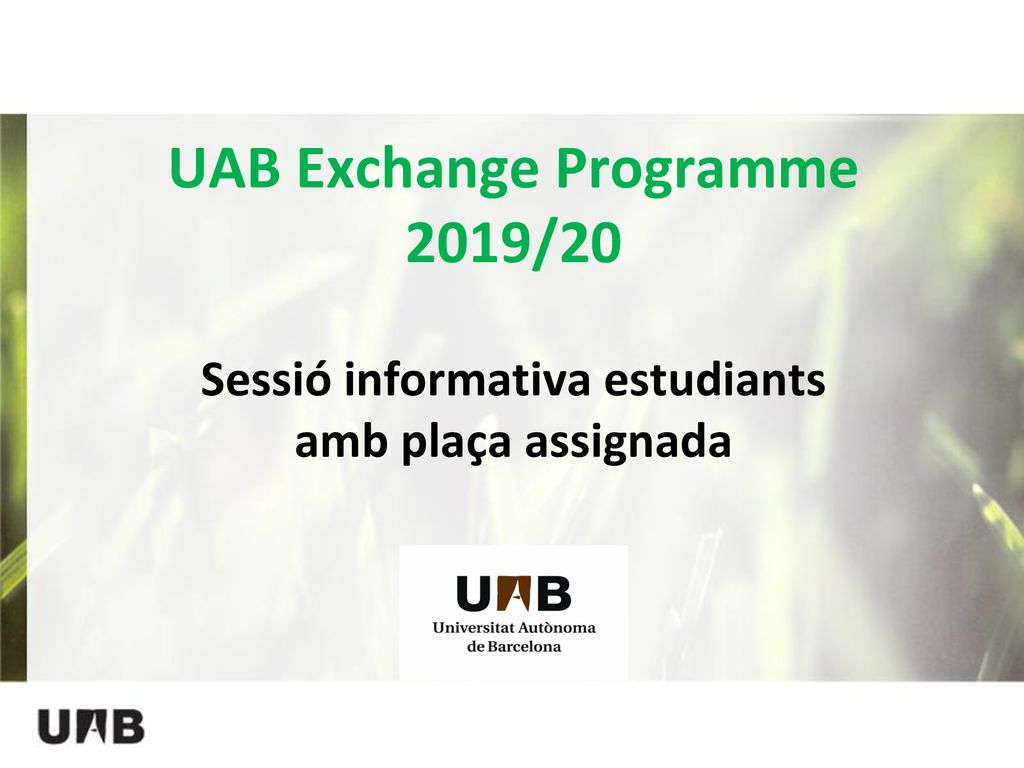 UAB Exchange Programme 2019/20

Sessió informativa estudiants amb plaça assignada

UAB
Universitat Autònoma de Barcelona

UAB